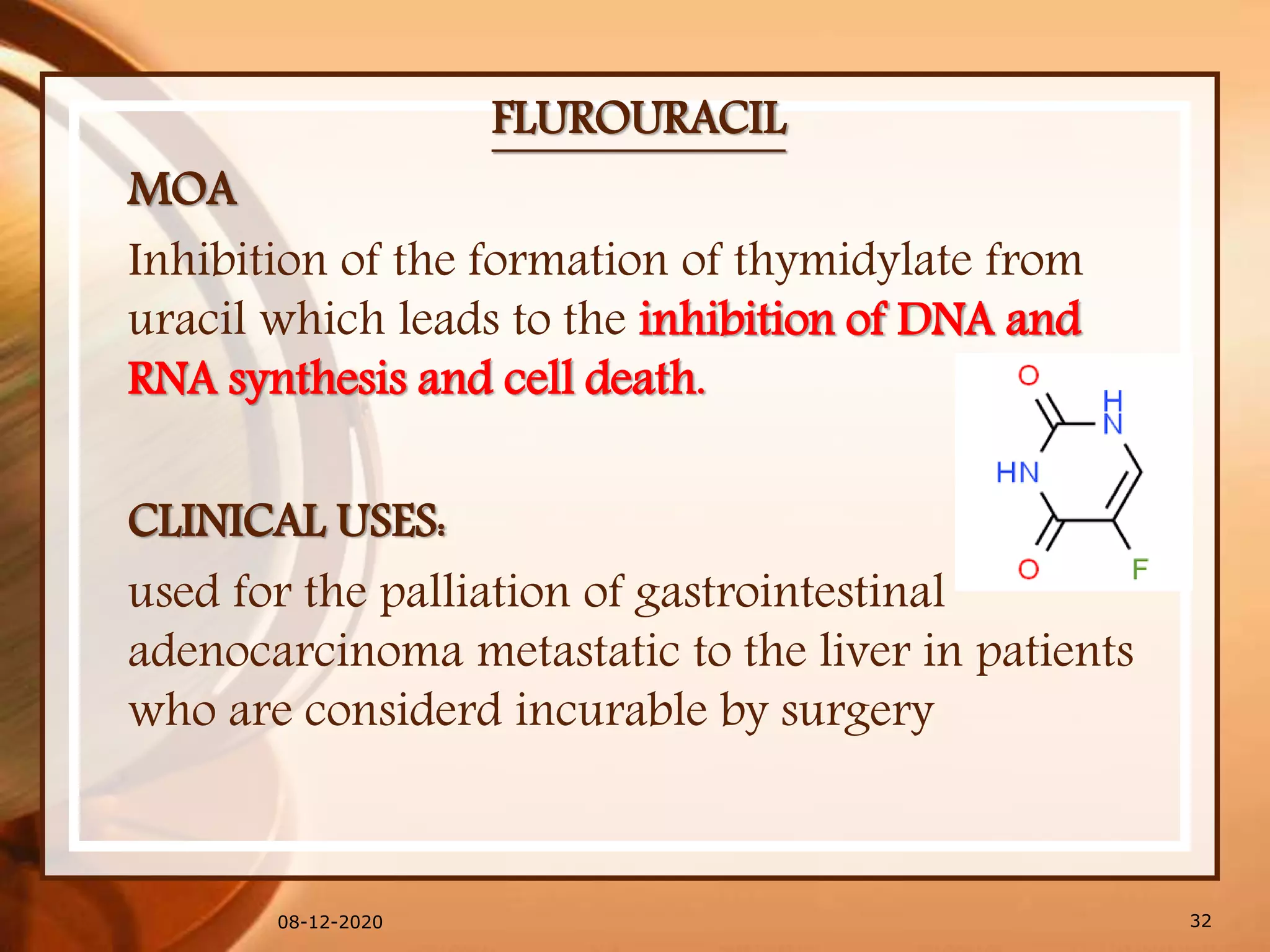 FLUROURACIL

MOA

Inhibition of the formation of thymidylate from uracil which leads to the inhibition of DNA and RNA synthesis and cell death.

O
H
N
HN
O
F

CLINICAL USES:

used for the palliation of gastrointestinal adenocarcinoma metastatic to the liver in patients who are considerd incurable by surgery

08-12-2020

32